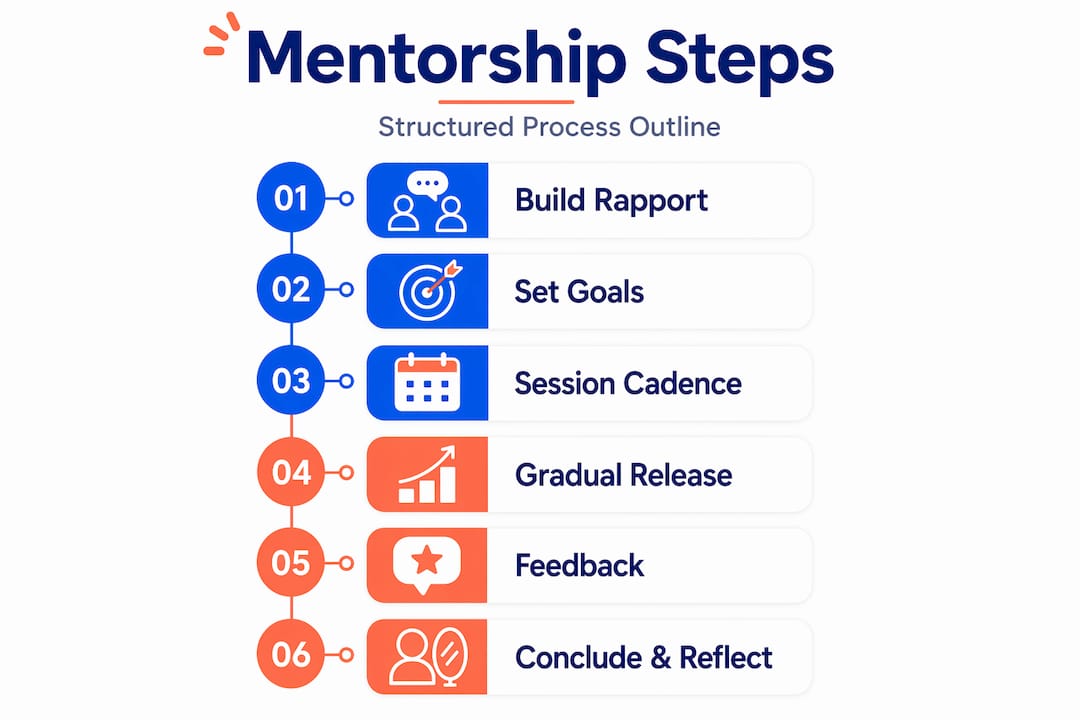 Mentorship Steps

Structured Process Outline

01 Build Rapport

02 Set Goals

03 Session Cadence

04 Gradual Release

05 Feedback

06 Conclude & Reflect